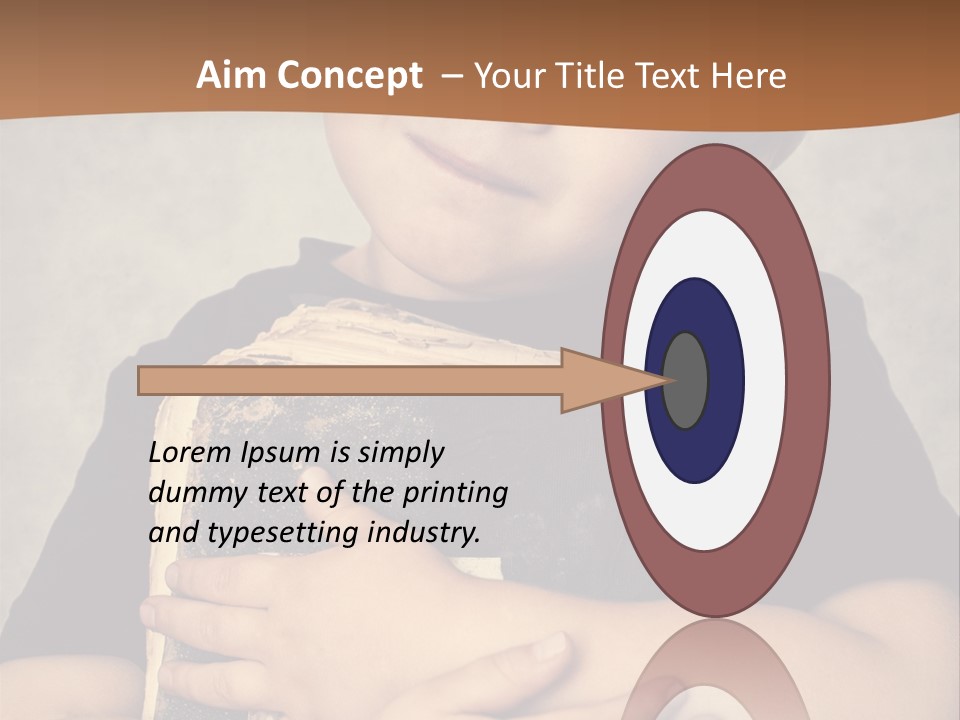 Aim Concept – Your Title Text Here

Lorem Ipsum is simply dummy text of the printing and typesetting industry.